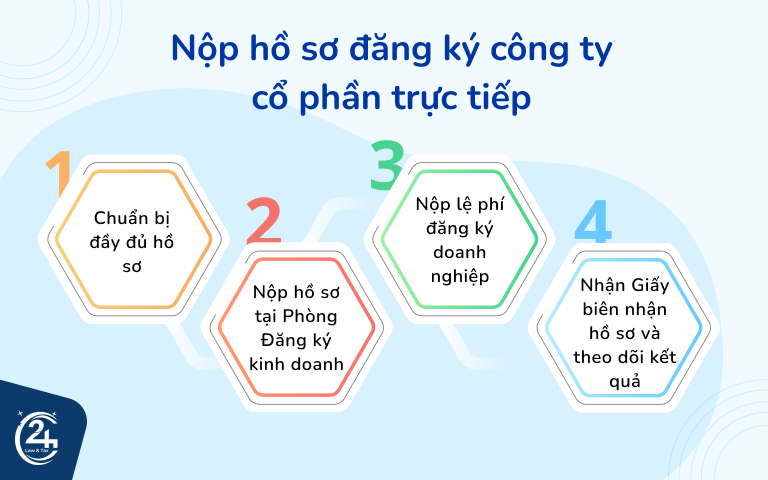 Nộp hồ sơ đăng ký công ty cổ phần trực tiếp

1

Chuẩn bị đầy đủ hồ sơ

2

Nộp hồ sơ tại Phòng Đăng ký kinh doanh

3

Nộp lệ phí đăng ký doanh nghiệp

4

Nhận Giấy biên nhận hồ sơ và theo dõi kết quả

24
Law & Tax